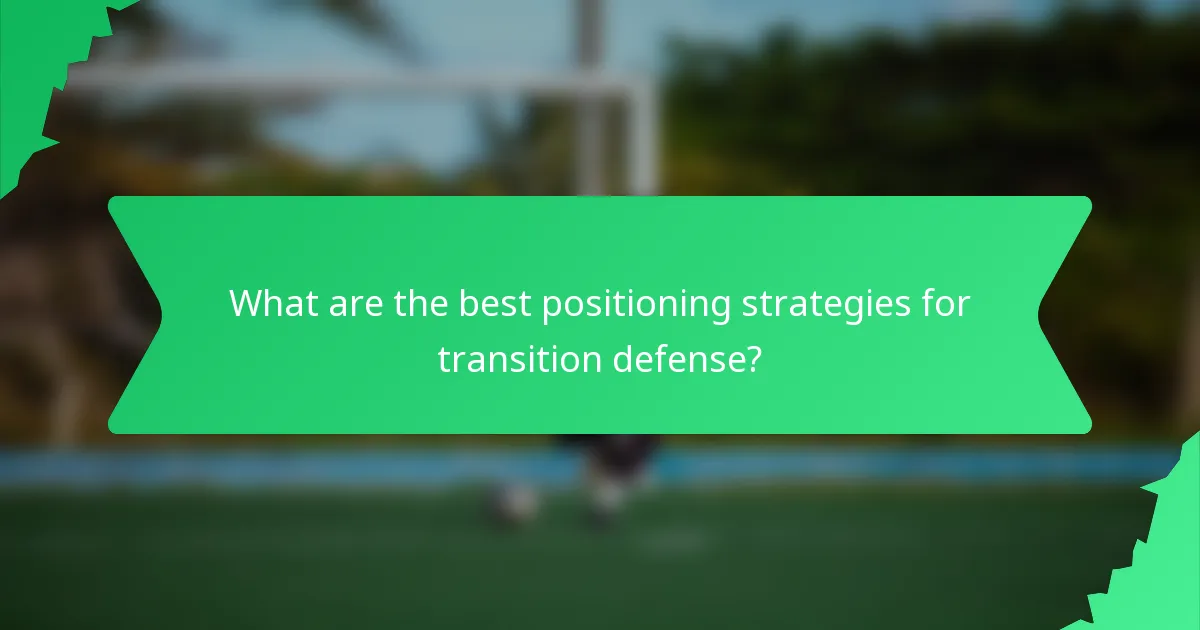 What are the best positioning strategies for transition defense?